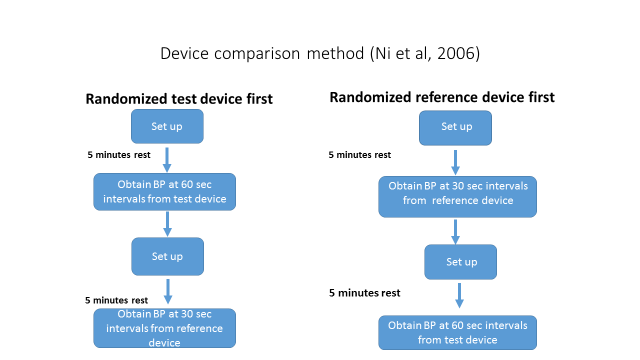 Device comparison method (Ni et al, 2006)

Randomized test device first

Set up

5 minutes rest

Obtain BP at 60 sec intervals from test device

Set up

5 minutes rest

Obtain BP at 30 sec intervals from reference device

Randomized reference device first

Set up

5 minutes rest

Obtain BP at 30 sec intervals from reference device

Set up

5 minutes rest

Obtain BP at 60 sec intervals from test device